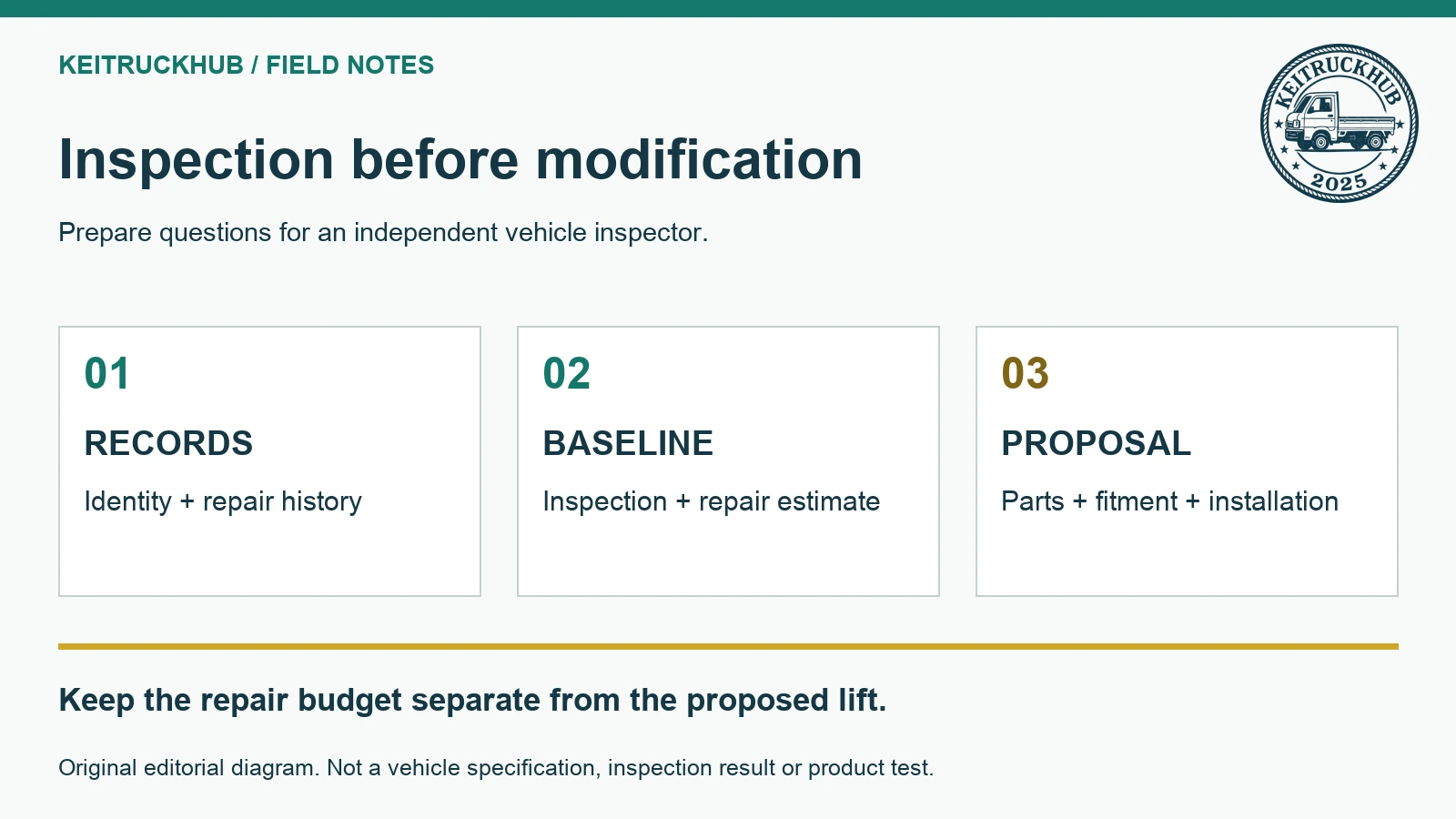 KEITRUCKHUB / FIELD NOTES

KEITRUCKHUB
2025

Inspection before modification

Prepare questions for an independent vehicle inspector.

01

RECORDS

Identity + repair history

02

BASELINE

Inspection + repair estimate

03

PROPOSAL

Parts + fitment + installation

Keep the repair budget separate from the proposed lift.

Original editorial diagram. Not a vehicle specification, inspection result or product test.